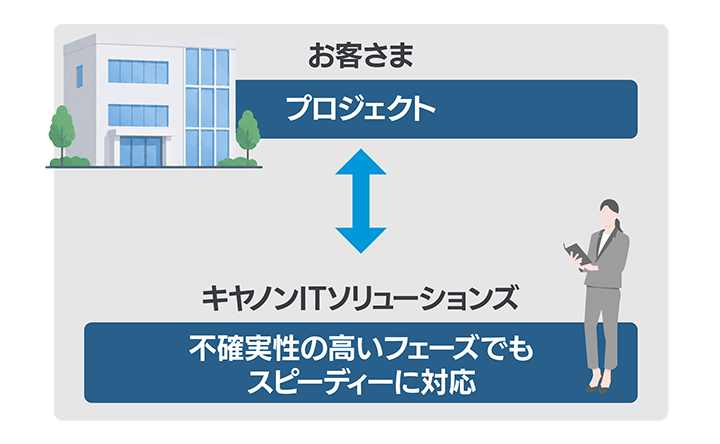 お客さま

プロジェクト

キヤノンITソリューションズ

不確実性の高いフェーズでも
スピーディーに対応